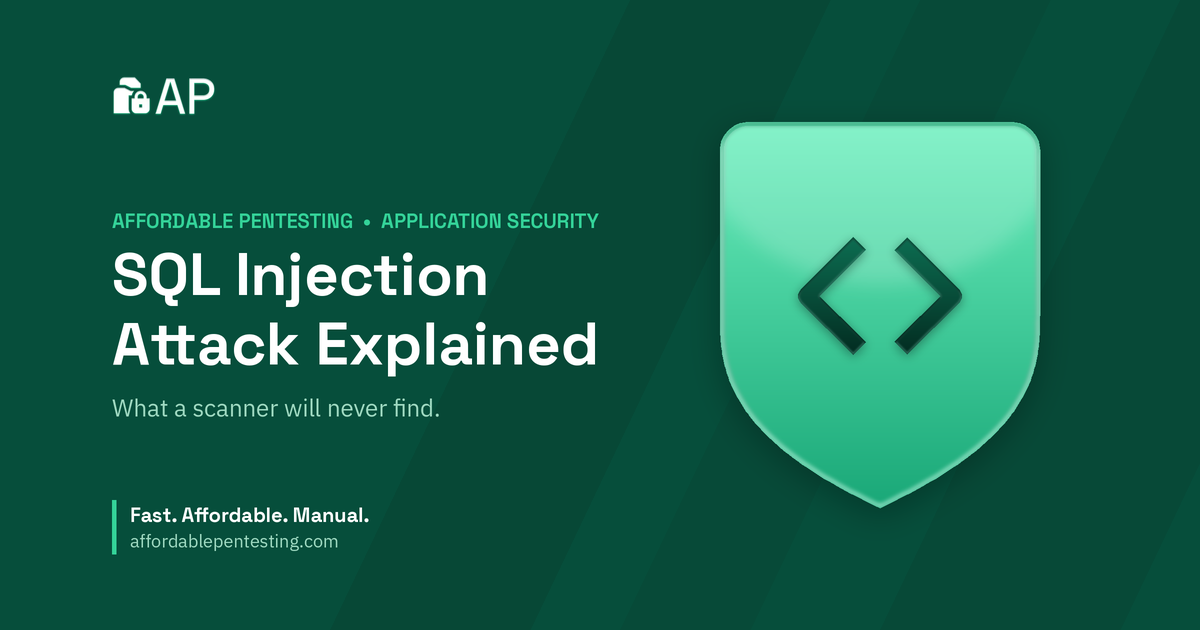 AP

AFFORDABLE PENTESTING • APPLICATION SECURITY

SQL Injection Attack Explained

What a scanner will never find.

Fast. Affordable. Manual.
affordablepentesting.com